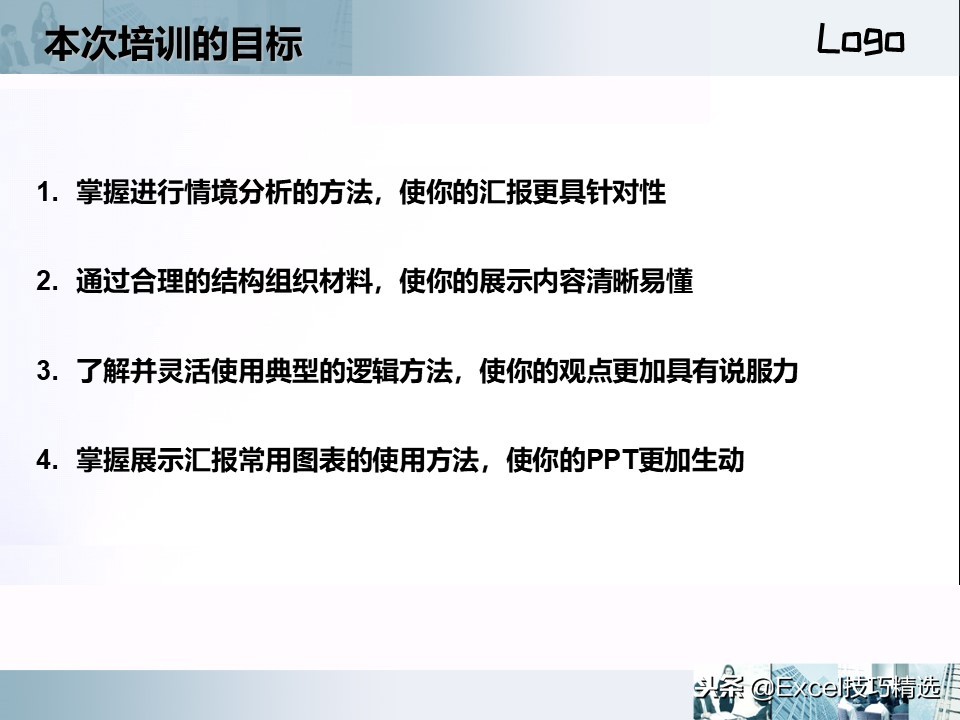 本次培训的目标

Logo

1. 掌握进行情境分析的方法，使你的汇报更具针对性

2. 通过合理的结构组织材料，使你的展示内容清晰易懂

3. 了解并灵活使用典型的逻辑方法，使你的观点更加具有说服力

4. 掌握展示汇报常用图表的使用方法，使你的PPT更加生动

头条 @Excel技巧精选